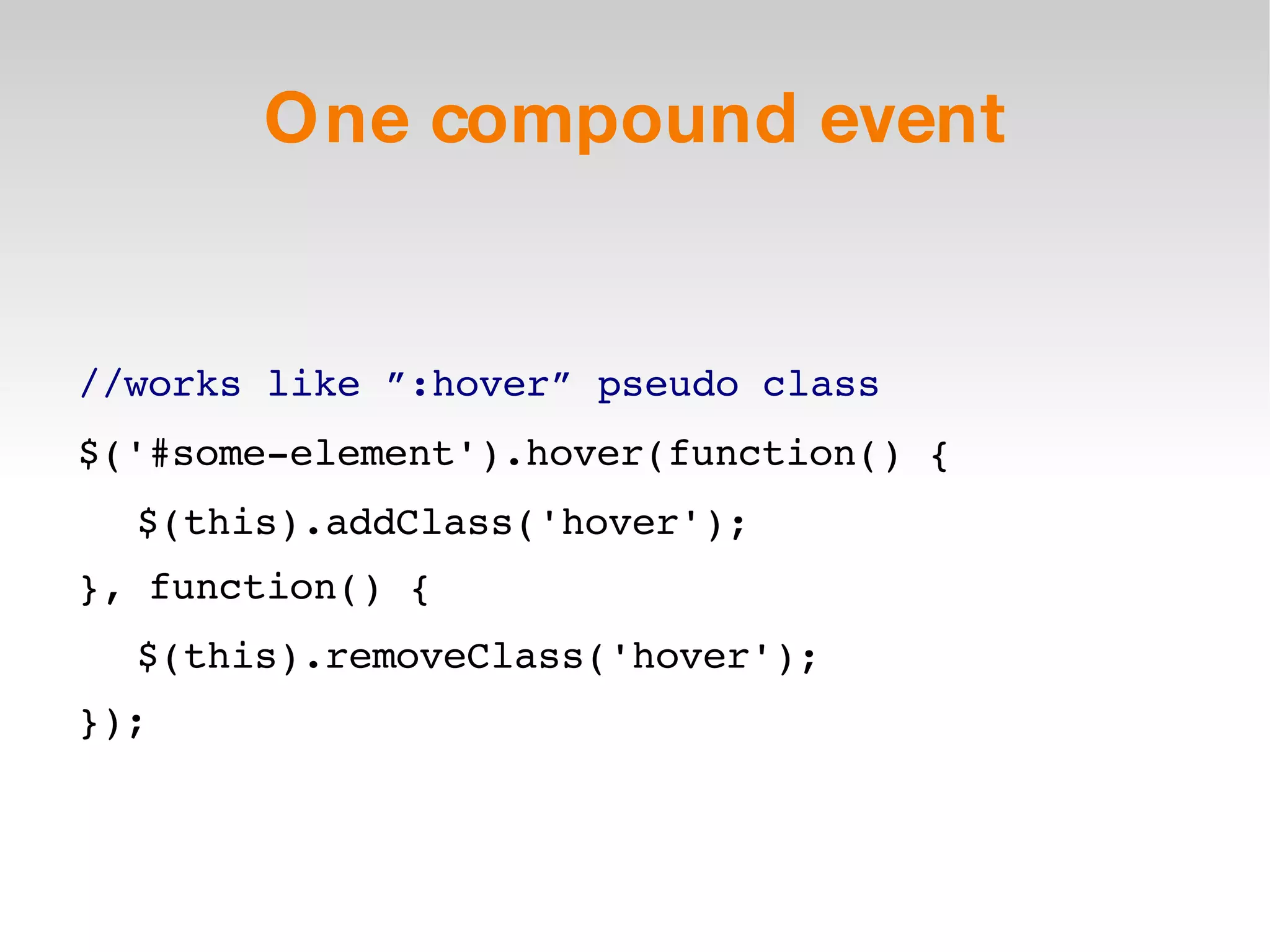 One compound event

//works like ”:hover” pseudo class

$('#some-element').hover(function() {

$(this).addClass('hover');

}, function() {

$(this).removeClass('hover');

});